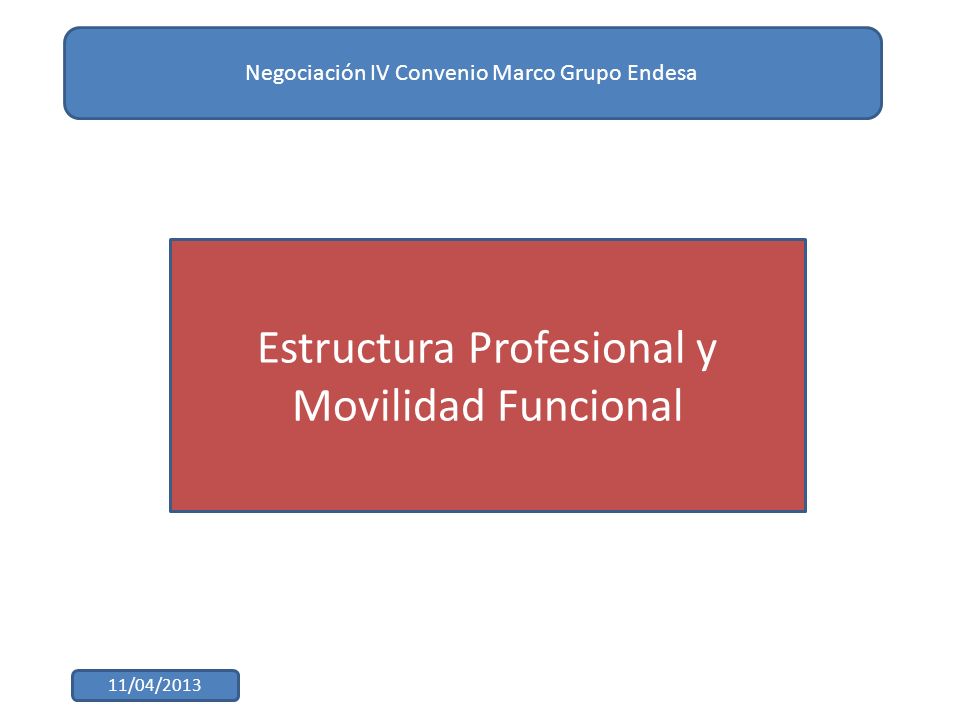 Negociación IV Convenio Marco Grupo Endesa

Estructura Profesional y Movilidad Funcional

11/04/2013